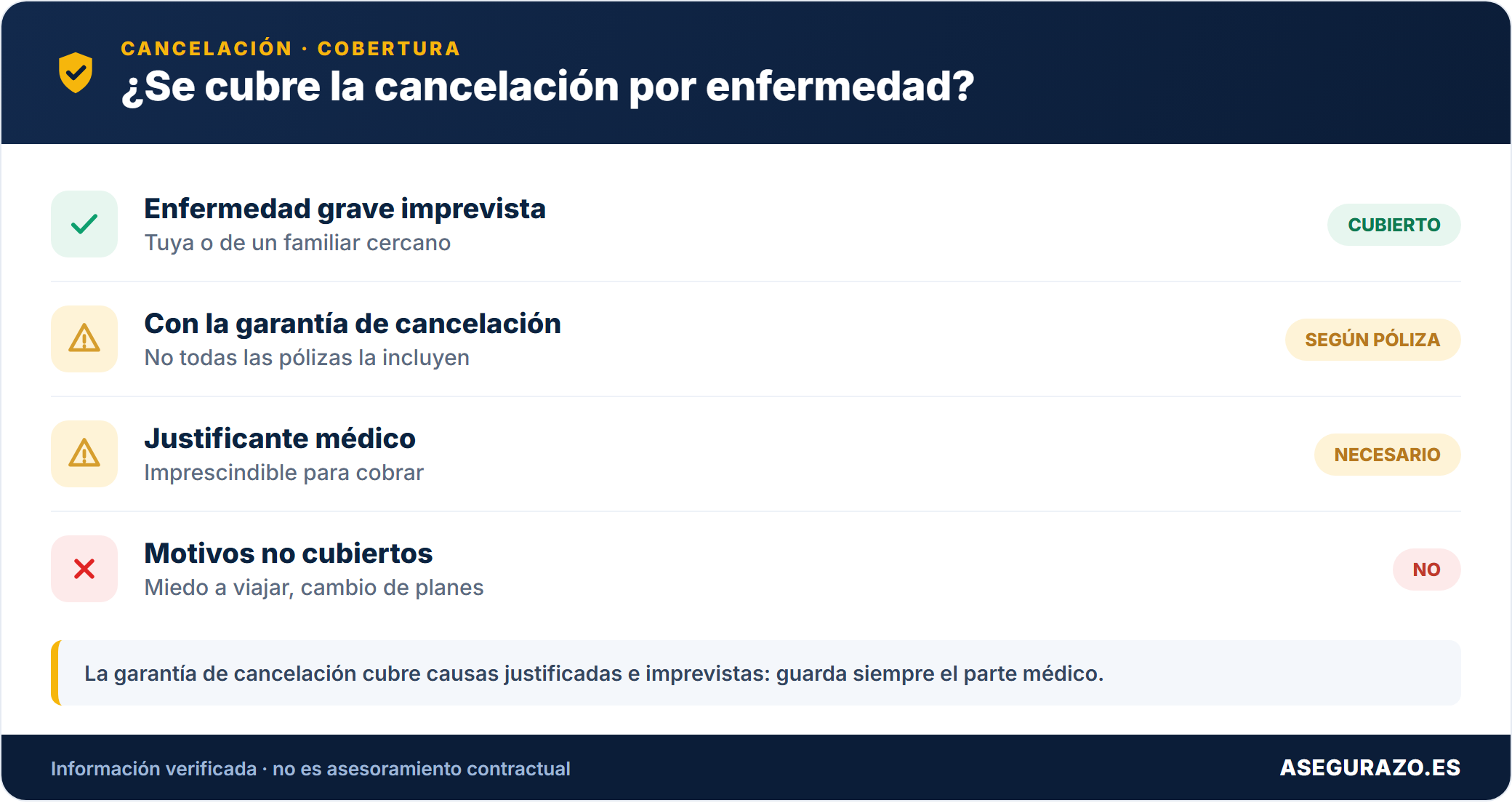 CANCELACIÓN · COBERTURA
¿Se cubre la cancelación por enfermedad?

Enfermedad grave imprevista
Tuya o de un familiar cercano
CUBIERTO

Con la garantía de cancelación
No todas las pólizas la incluyen
SEGÚN PÓLIZA

Justificante médico
Imprescindible para cobrar
NECESARIO

Motivos no cubiertos
Miedo a viajar, cambio de planes
NO

La garantía de cancelación cubre causas justificadas e imprevistas: guarda siempre el parte médico.

Información verificada · no es asesoramiento contractual
ASEGURAZO.ES